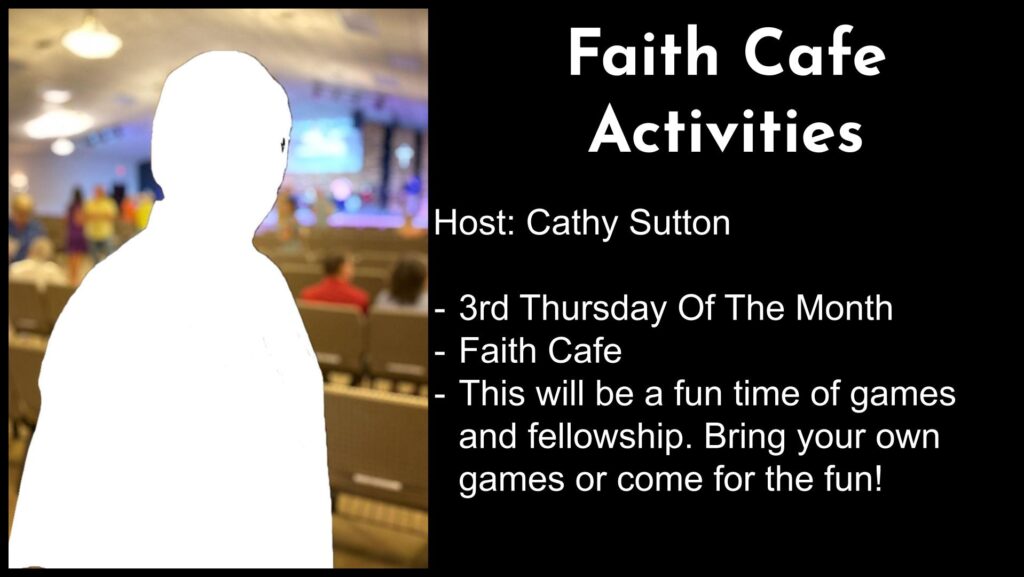 Faith Cafe
Activities

Host: Cathy Sutton

- 3rd Thursday Of The Month
- Faith Cafe
- This will be a fun time of games and fellowship. Bring your own games or come for the fun!